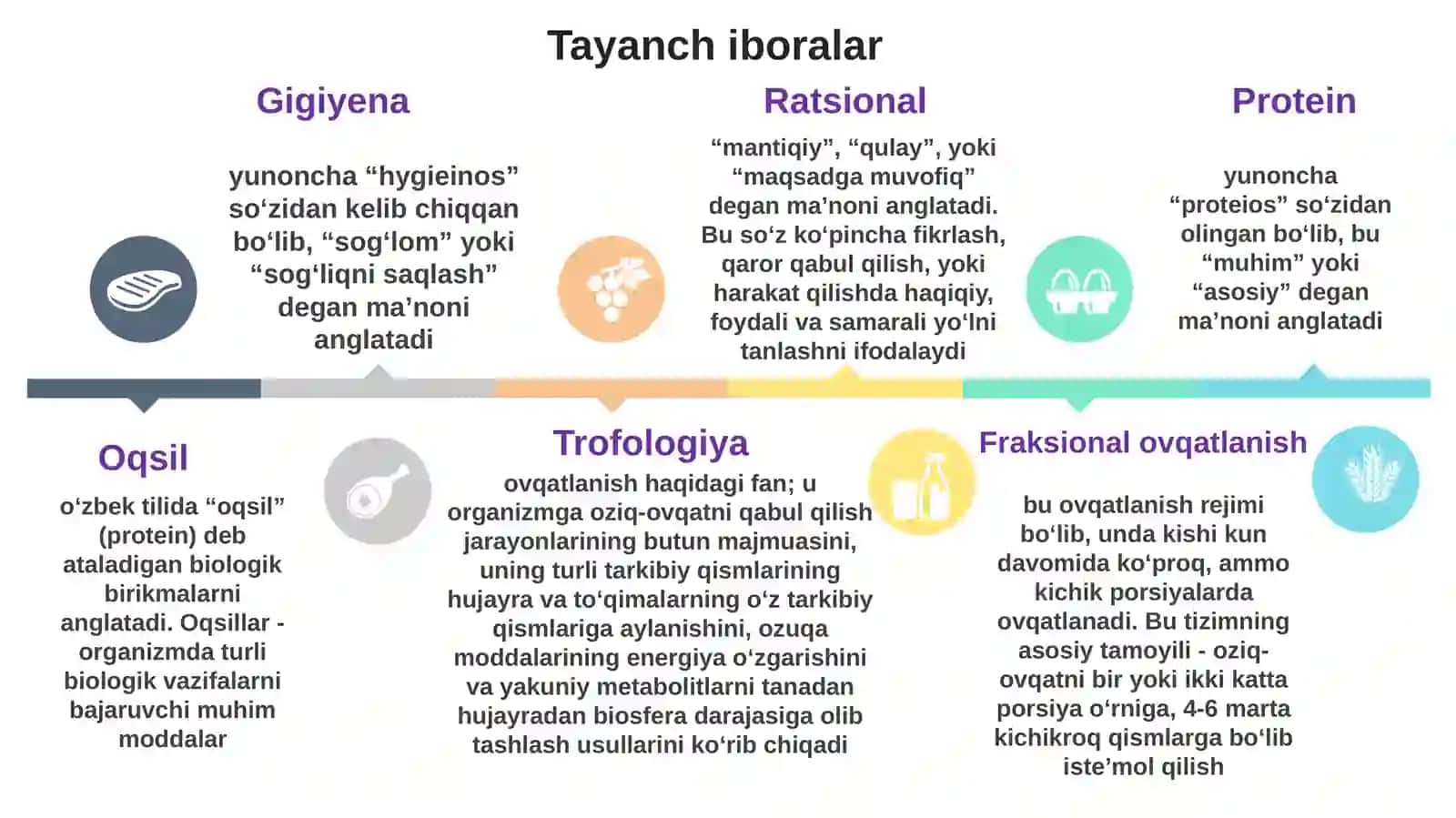 Tayanch iboralar

Gigiyena

yunoncha “hygieinos” so‘zidan kelib chiqqan bo‘lib, “sog‘lom” yoki “sog‘liqni saqlash” degan ma’noni anglatadi

Ratsional

“mantiqiy”, “qulay”, yoki “maqsadga muvofiq” degan ma’noni anglatadi. Bu so‘z ko‘pincha fikrlash, qaror qabul qilish, yoki harakat qilishda haqiqiy, foydali va samarali yo‘lni tanlashni ifodalaydi

Protein

yunoncha “proteios” so‘zidan olingan bo‘lib, bu “muhim” yoki “asosiy” degan ma’noni anglatadi

Oqsil

o‘zbek tilida “oqsil” (protein) deb ataladigan biologik birikmalarni anglatadi. Oqsillar - organizmda turli biologik vazifalarni bajaruvchi muhim moddalar

Trofologiya

ovqatlanish haqidagi fan; u organizmga oziq-ovqatni qabul qilish jarayonlarining butun majmuasini, uning turli tarkibiy qismlarining hujayra va to‘qimalarning o‘z tarkibiy qismlariga aylanishini, ozuqa moddalarining energiya o‘zgarishini va yakuniy metabolitlarni tanadan hujayradan biosfera darajasiga olib tashlash usullarini ko‘rib chiqadi

Fraksional ovqatlanish

bu ovqatlanish rejimi bo‘lib, unda kishi kun davomida ko‘proq, ammo kichik porsiyalarda ovqatlanadi. Bu tizimning asosiy tamoyili - oziq-ovqatni bir yoki ikki katta porsiya o‘rniga, 4-6 marta kichikroq qismlarga bo‘lib iste’mol qilish